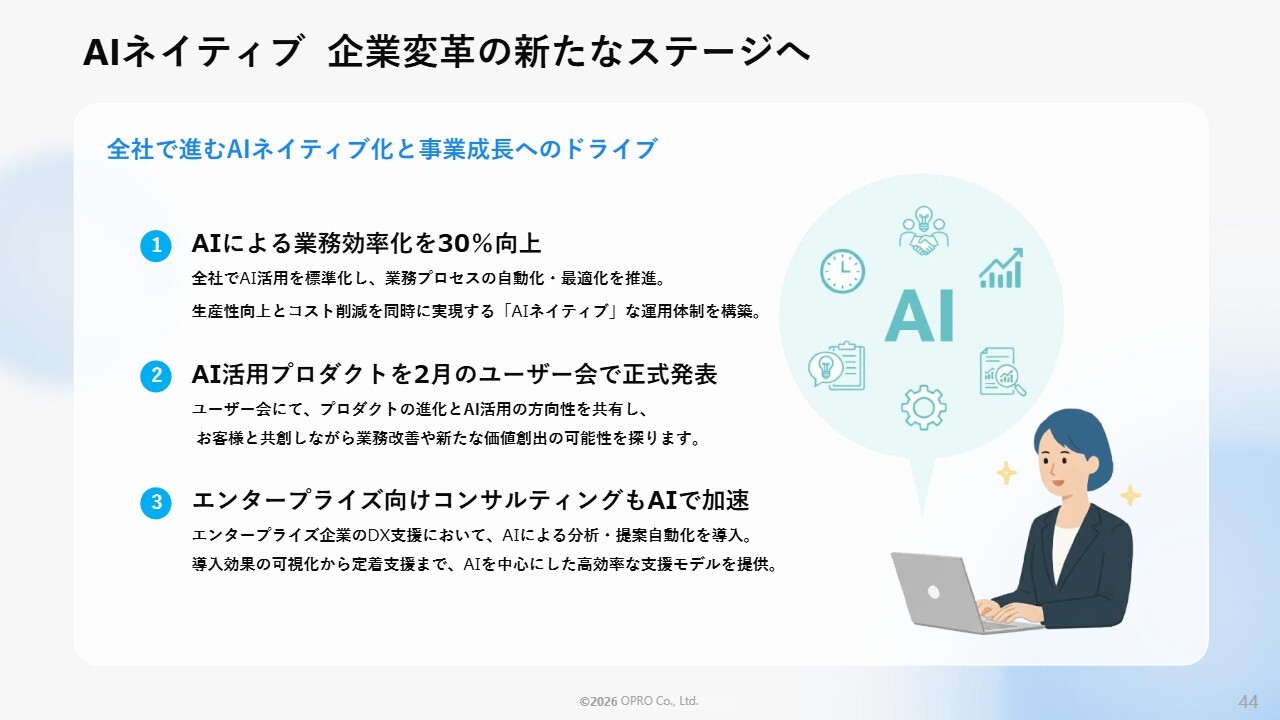 AIネイティブ 企業変革の新たなステージへ

全社で進むAIネイティブ化と事業成長へのドライブ

1 AIによる業務効率化を30%向上
全社でAI活用を標準化し、業務プロセスの自動化・最適化を推進。
生産性向上とコスト削減を同時に実現する「AIネイティブ」な運用体制を構築。

2 AI活用プロダクトを2月のユーザー会で正式発表
ユーザー会にて、プロダクトの進化とAI活用の方向性を共有し、
お客様と共創しながら業務改善や新たな価値創出の可能性を探ります。

3 エンタープライズ向けコンサルティングもAIで加速
エンタープライズ企業のDX支援において、AIによる分析・提案自動化を導入。
導入効果の可視化から定着支援まで、AIを中心にした高効率な支援モデルを提供。

AI

©2026 OPRO Co., Ltd.

44